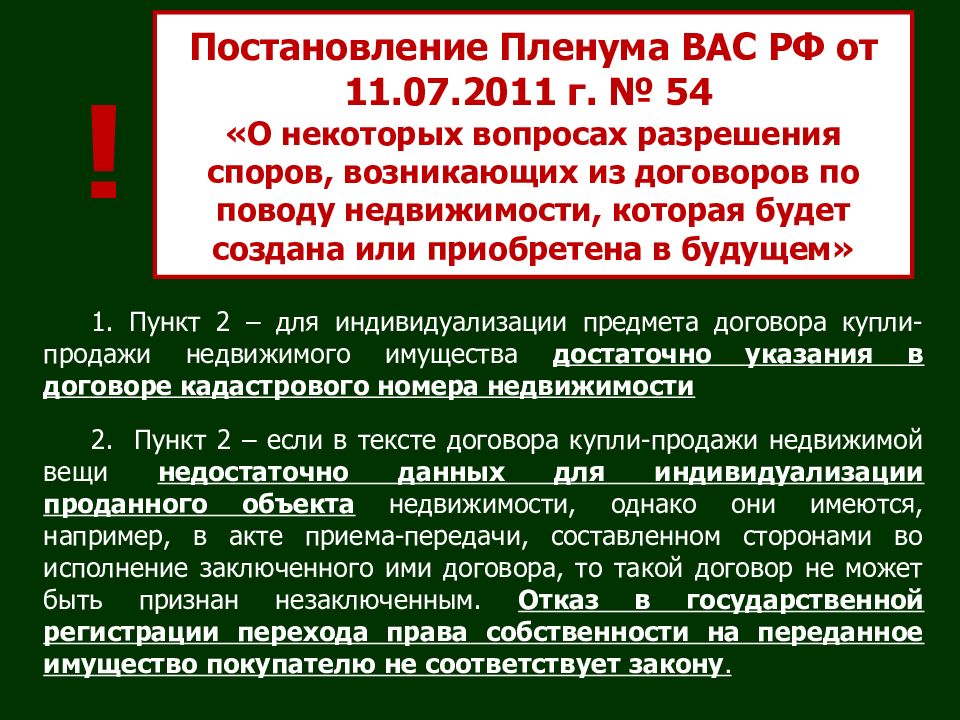 !

Постановление Пленума ВАС РФ от 11.07.2011 г. № 54
«О некоторых вопросах разрешения споров, возникающих из договоров по поводу недвижимости, которая будет создана или приобретена в будущем»

1. Пункт 2 – для индивидуализации предмета договора купли-продажи недвижимого имущества достаточно указания в договоре кадастрового номера недвижимости

2. Пункт 2 – если в тексте договора купли-продажи недвижимой вещи недостаточно данных для индивидуализации проданного объекта недвижимости, однако они имеются, например, в акте приема-передачи, составленном сторонами во исполнение заключенного ими договора, то такой договор не может быть признан незаключенным. Отказ в государственной регистрации перехода права собственности на переданное имущество покупателю не соответствует закону.